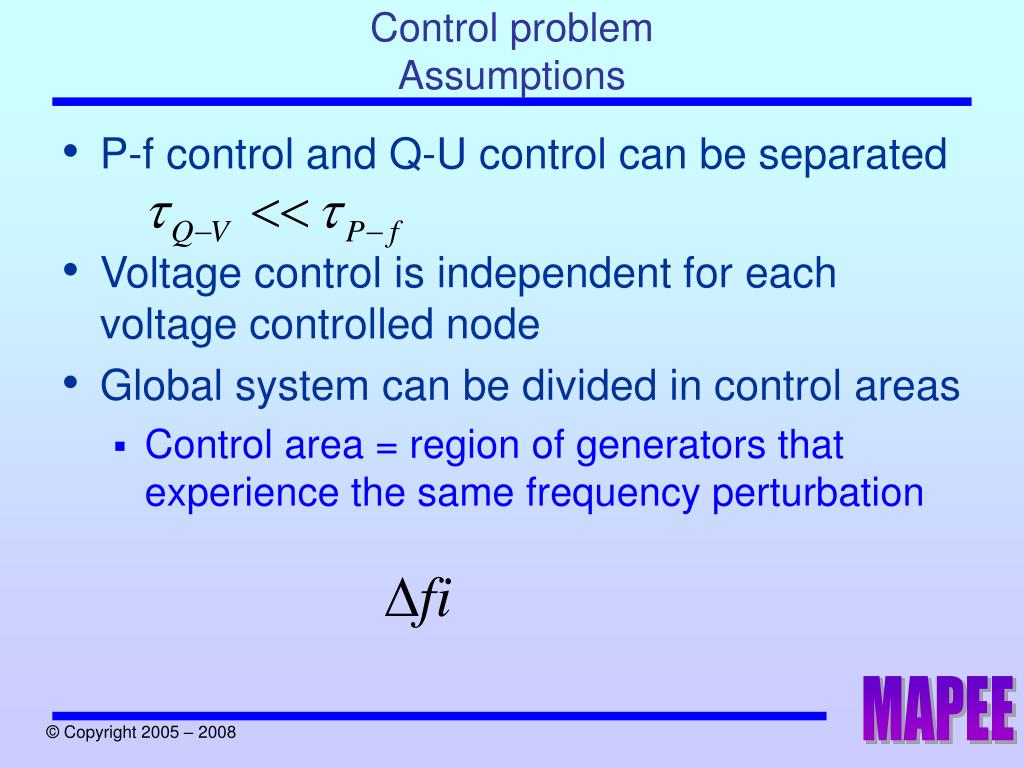 Control problem
Assumptions

• P-f control and Q-U control can be separated

$\tau_{Q-V} << \tau_{P-f}$

• Voltage control is independent for each voltage controlled node

• Global system can be divided in control areas

▪ Control area = region of generators that experience the same frequency perturbation

$\Delta fi$

© Copyright 2005 – 2008

MAPEE